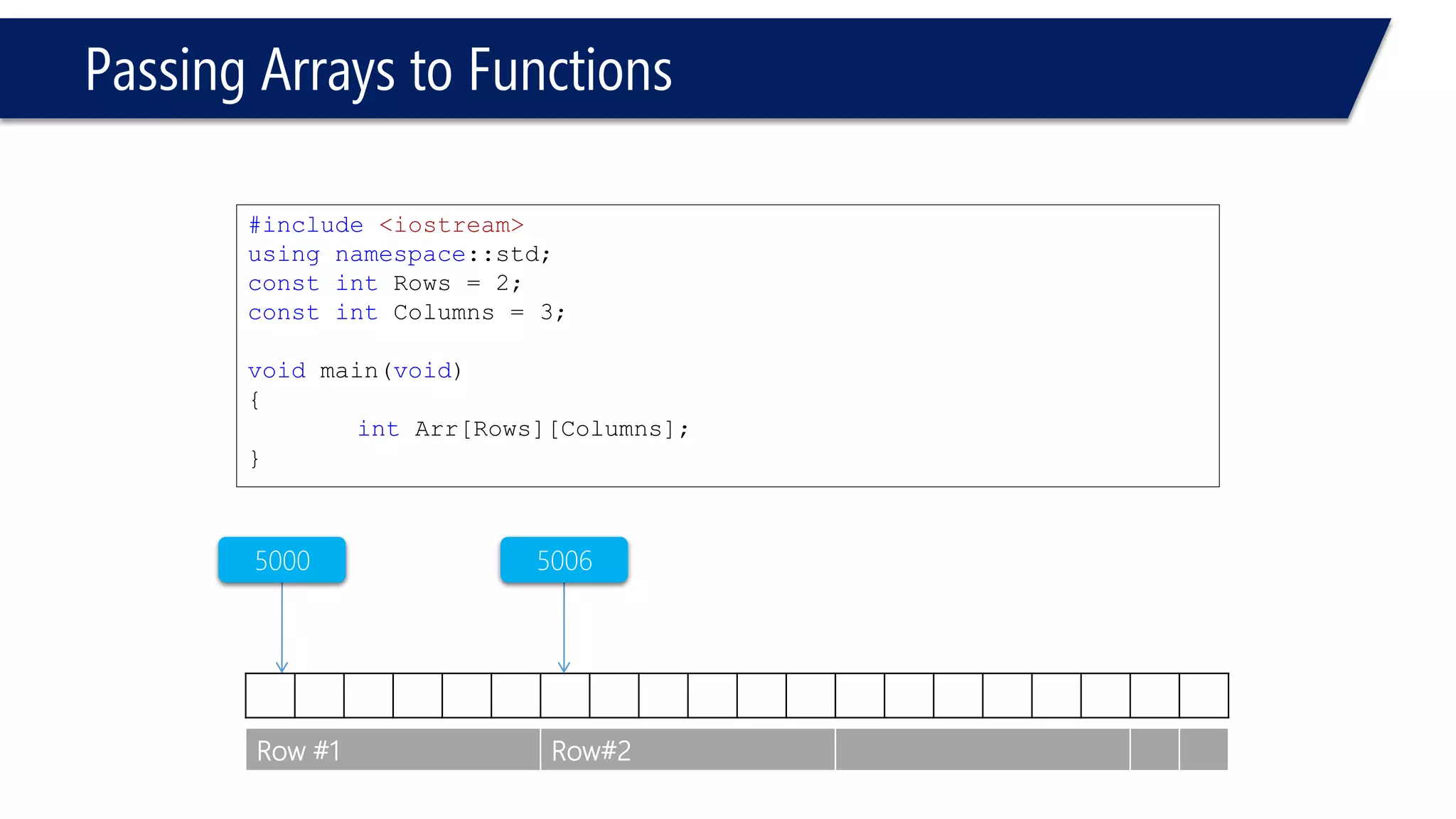 Passing Arrays to Functions

#include <iostream>
using namespace::std;
const int Rows = 2;
const int Columns = 3;

void main(void)
{
	int Arr[Rows][Columns];
}

5000

5006

Row #1

Row#2